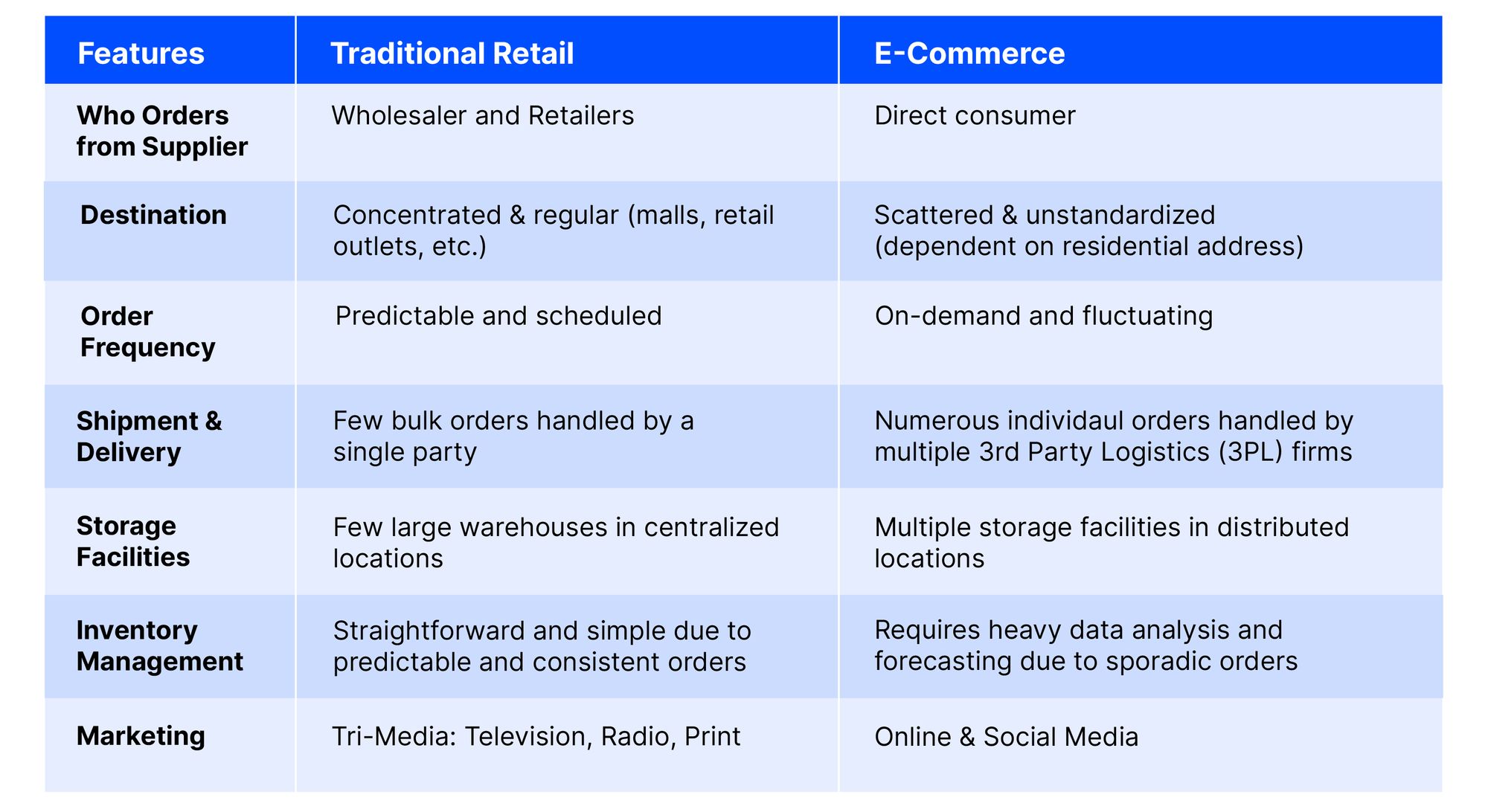 | Features | Traditional Retail | E-Commerce |
|---|---|---|
| Who Orders from Supplier | Wholesaler and Retailers | Direct consumer |
| Destination | Concentrated & regular (malls, retail outlets, etc.) | Scattered & unstandardized (dependent on residential address) |
| Order Frequency | Predictable and scheduled | On-demand and fluctuating |
| Shipment & Delivery | Few bulk orders handled by a single party | Numerous individaul orders handled by multiple 3rd Party Logistics (3PL) firms |
| Storage Facilities | Few large warehouses in centralized locations | Multiple storage facilities in distributed locations |
| Inventory Management | Straightforward and simple due to predictable and consistent orders | Requires heavy data analysis and forecasting due to sporadic orders |
| Marketing | Tri-Media: Television, Radio, Print | Online & Social Media |